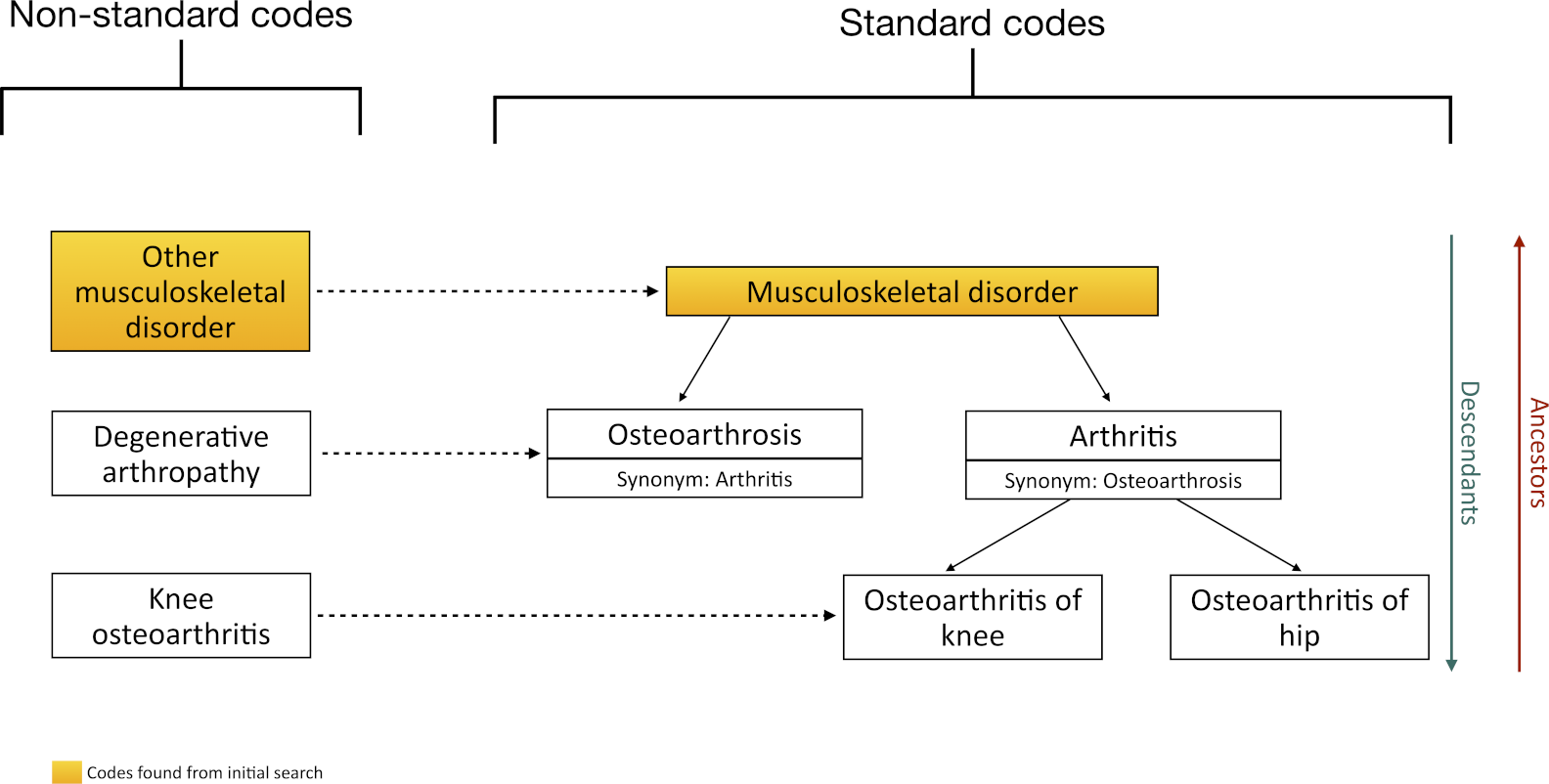 Non-standard codes

Standard codes

Other musculoskeletal disorder

Musculoskeletal disorder

Degenerative arthropathy

Osteoarthrosis

Synonym: Arthritis

Arthritis

Synonym: Osteoarthrosis

Knee osteoarthritis

Osteoarthritis of knee

Osteoarthritis of hip

Descendants

Ancestors

Codes found from initial search